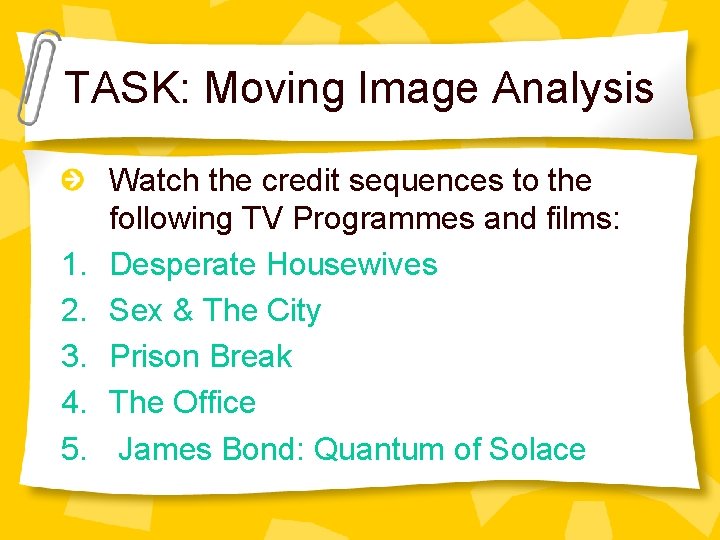 TASK: Moving Image Analysis

Watch the credit sequences to the following TV Programmes and films:

1. Desperate Housewives
2. Sex & The City
3. Prison Break
4. The Office
5. James Bond: Quantum of Solace